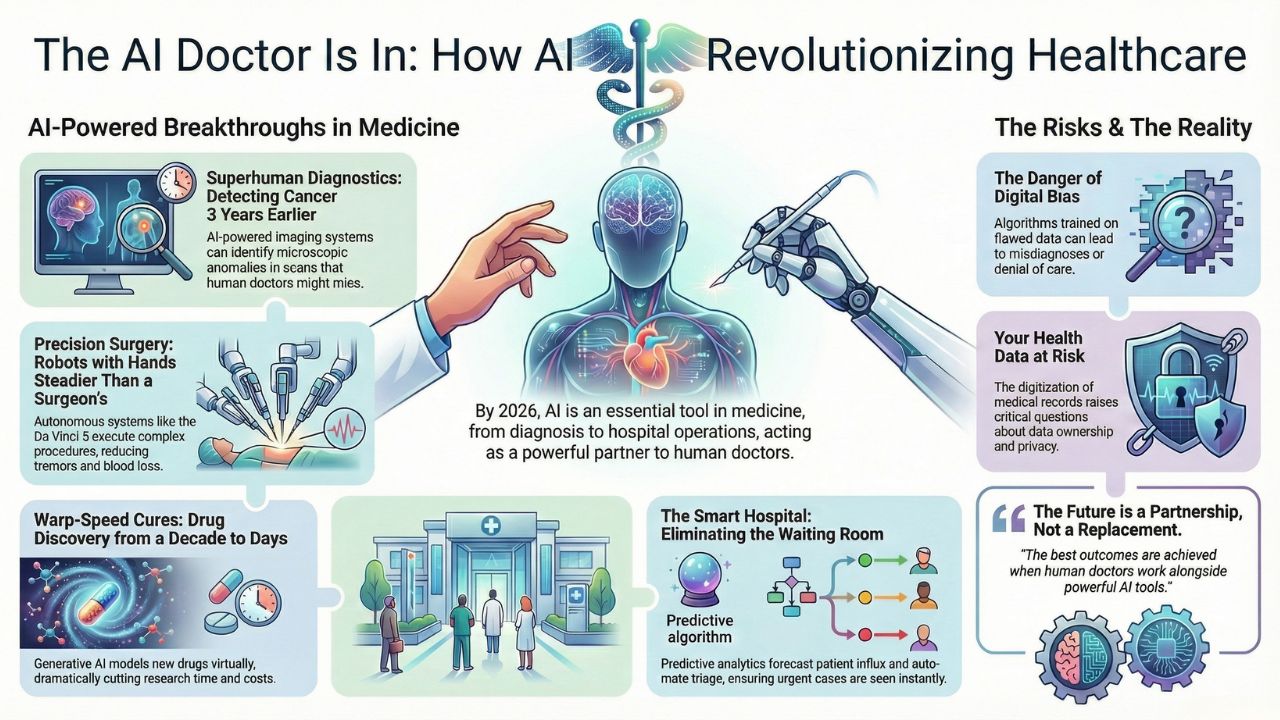 The AI Doctor Is In: How AI Revolutionizing Healthcare

AI-Powered Breakthroughs in Medicine

Superhuman Diagnostics: Detecting Cancer 3 Years Earlier

AI-powered imaging systems can identify microscopic anomalies in scans that human doctors might mies.

Precision Surgery: Robots with Hands Steadier Than a Surgeon's

Autonomous systems like the Da Vinci 5 execute complex procedures, reducing tremors and blood loss.

Warp-Speed Cures: Drug Discovery from a Decade to Days

Generative AI models new drugs virtually, dramatically cutting research time and costs.

By 2026, AI is an essential tool in medicine, from diagnosis to hospital operations, acting as a powerful partner to human doctors.

The Smart Hospital: Eliminating the Waiting Room

Predictive algorithm

Predictive analytics forecast patient influx and automate triage, ensuring urgent cases are seen instantly.

The Risks & The Reality

The Danger of Digital Bias

Algorithms trained on flawed data can lead to misdiagnoses or denial of care.

Your Health Data at Risk

The digitization of medical records raises critical questions about data ownership and privacy.

The Future is a Partnership, Not a Replacement.

"The best outcomes are achieved when human doctors work alongside powerful AI tools."